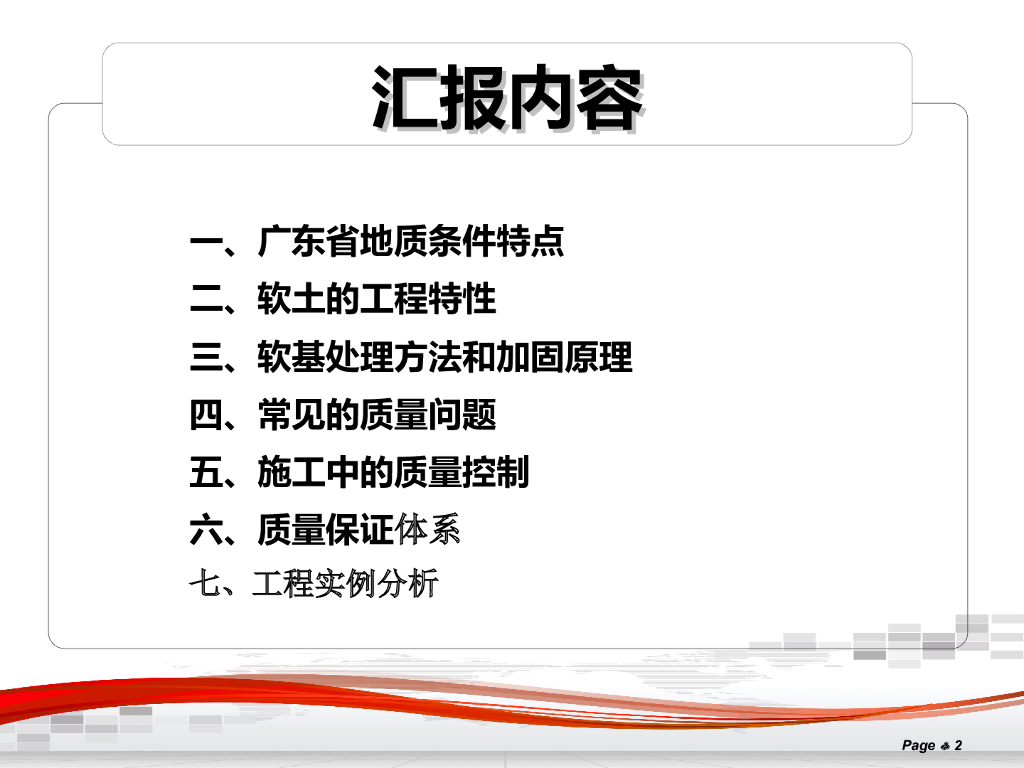 汇报内容

一、广东省地质条件特点
二、软土的工程特性
三、软基处理方法和加固原理
四、常见的质量问题
五、施工中的质量控制
六、质量保证体系
七、工程实例分析

Page 2